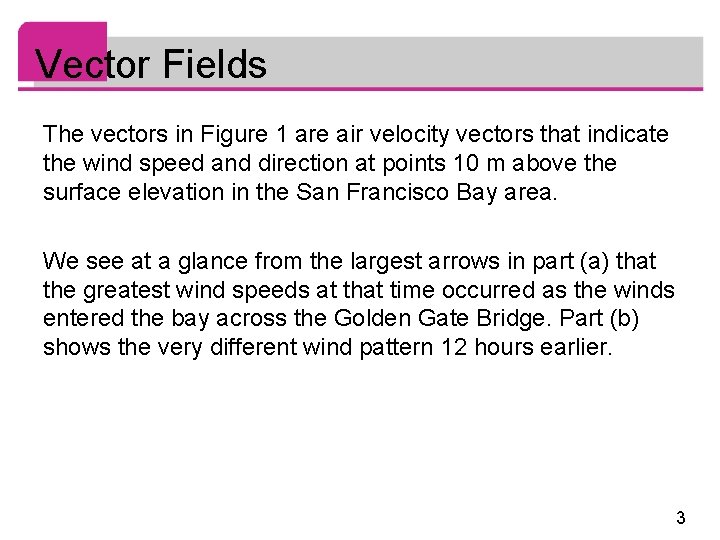 Vector Fields

The vectors in Figure 1 are air velocity vectors that indicate the wind speed and direction at points 10 m above the surface elevation in the San Francisco Bay area.

We see at a glance from the largest arrows in part (a) that the greatest wind speeds at that time occurred as the winds entered the bay across the Golden Gate Bridge. Part (b) shows the very different wind pattern 12 hours earlier.

3